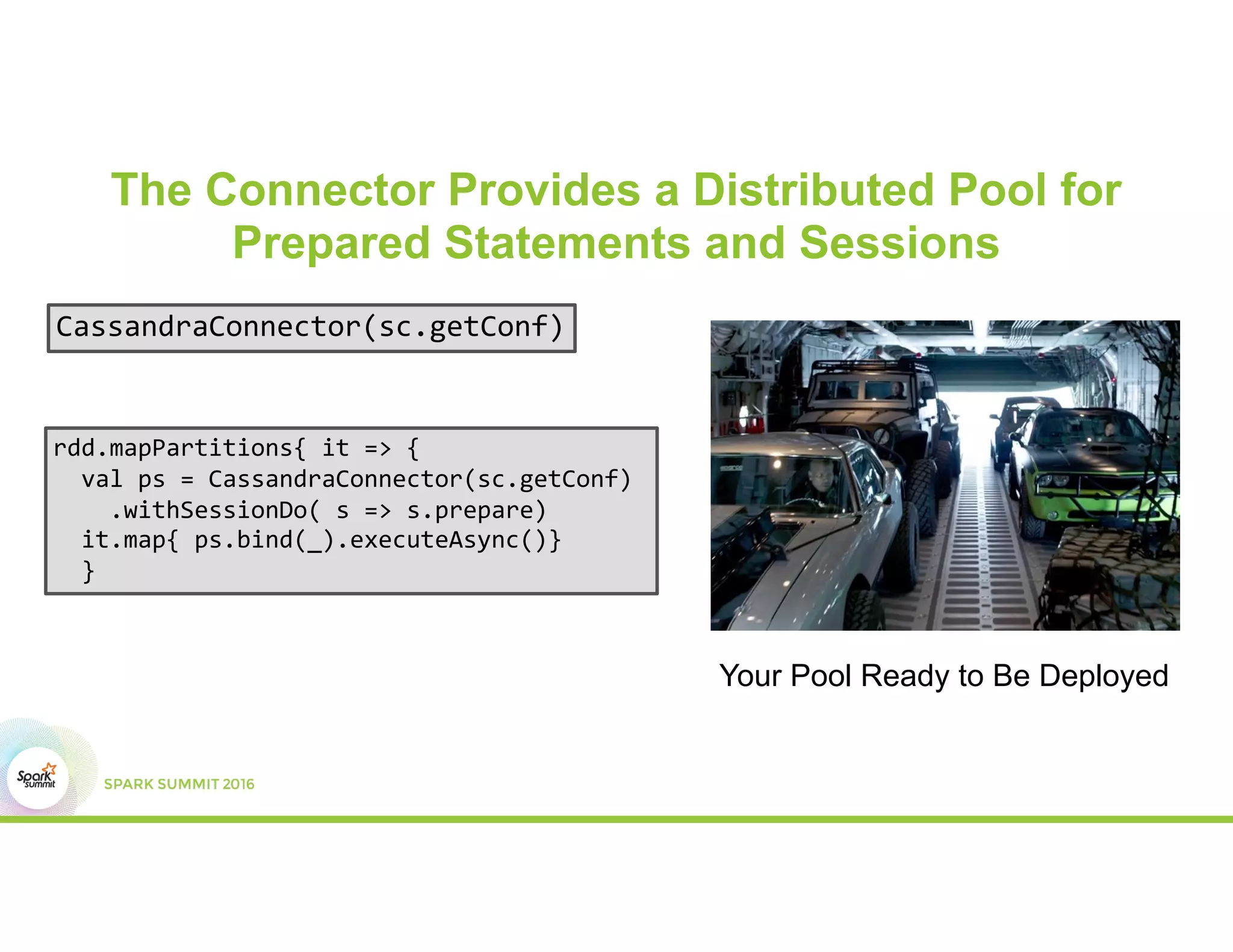 The Connector Provides a Distributed Pool for Prepared Statements and Sessions

CassandraConnector(sc.getConf)

rdd.mapPartitions{ it => {
  val ps = CassandraConnector(sc.getConf)
    .withSessionDo( s => s.prepare)
  it.map{ ps.bind(_).executeAsync()}
  }

Your Pool Ready to Be Deployed

Spark summit

SPARK SUMMIT 2016